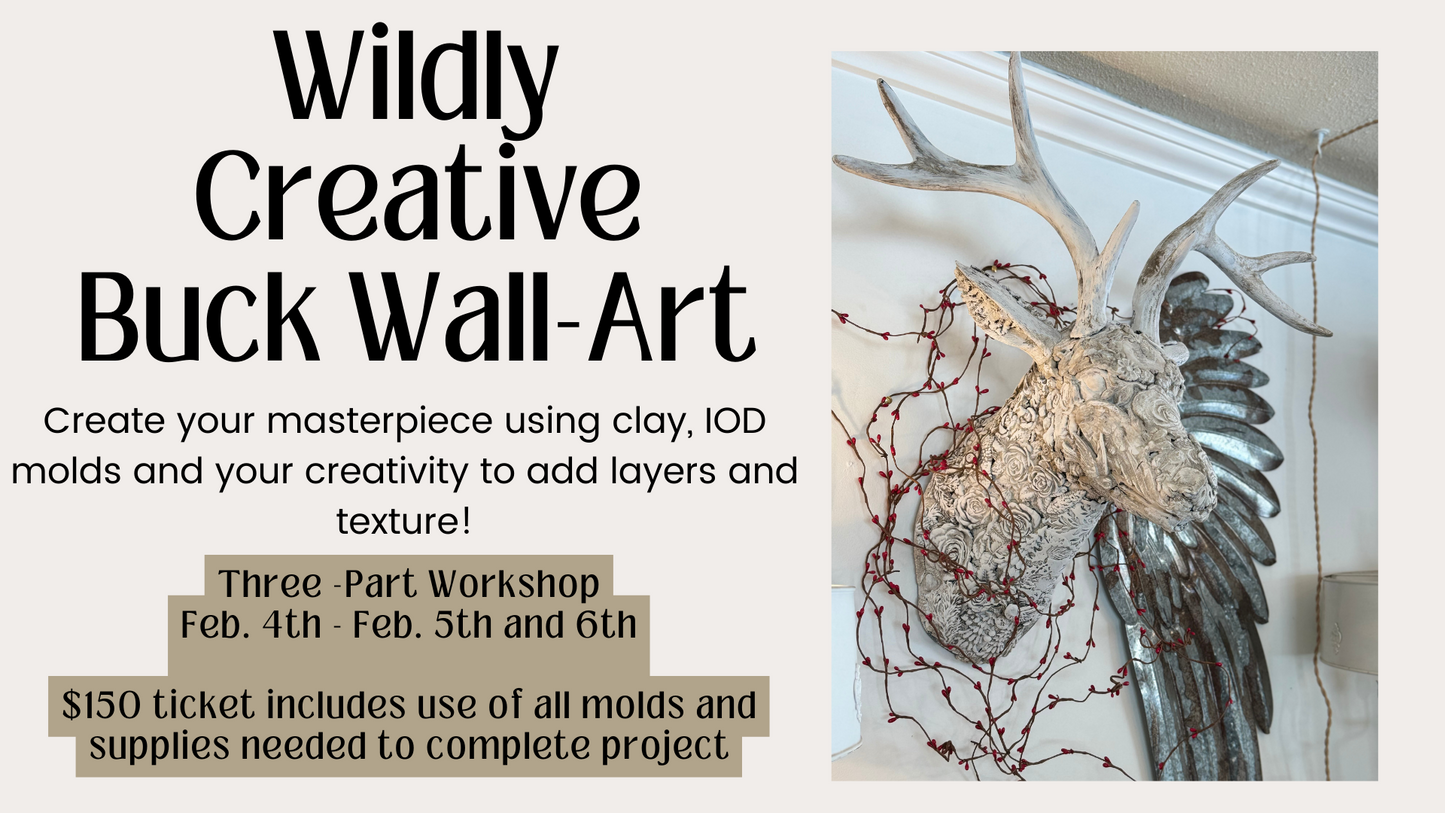 Wildly Creative Buck Wall-Art

Create your masterpiece using clay, IOD molds and your creativity to add layers and texture!

Three -Part Workshop
Feb. 4th - Feb. 5th and 6th

$150 ticket includes use of all molds and supplies needed to complete project